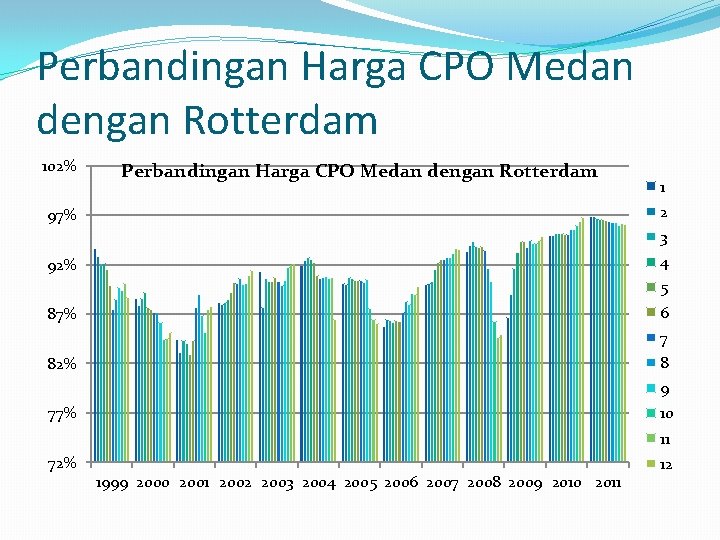 Perbandingan Harga CPO Medan dengan Rotterdam

Perbandingan Harga CPO Medan dengan Rotterdam

102%
97%
92%
87%
82%
77%
72%

1999 2000 2001 2002 2003 2004 2005 2006 2007 2008 2009 2010 2011

1
2
3
4
5
6
7
8
9
10
11
12